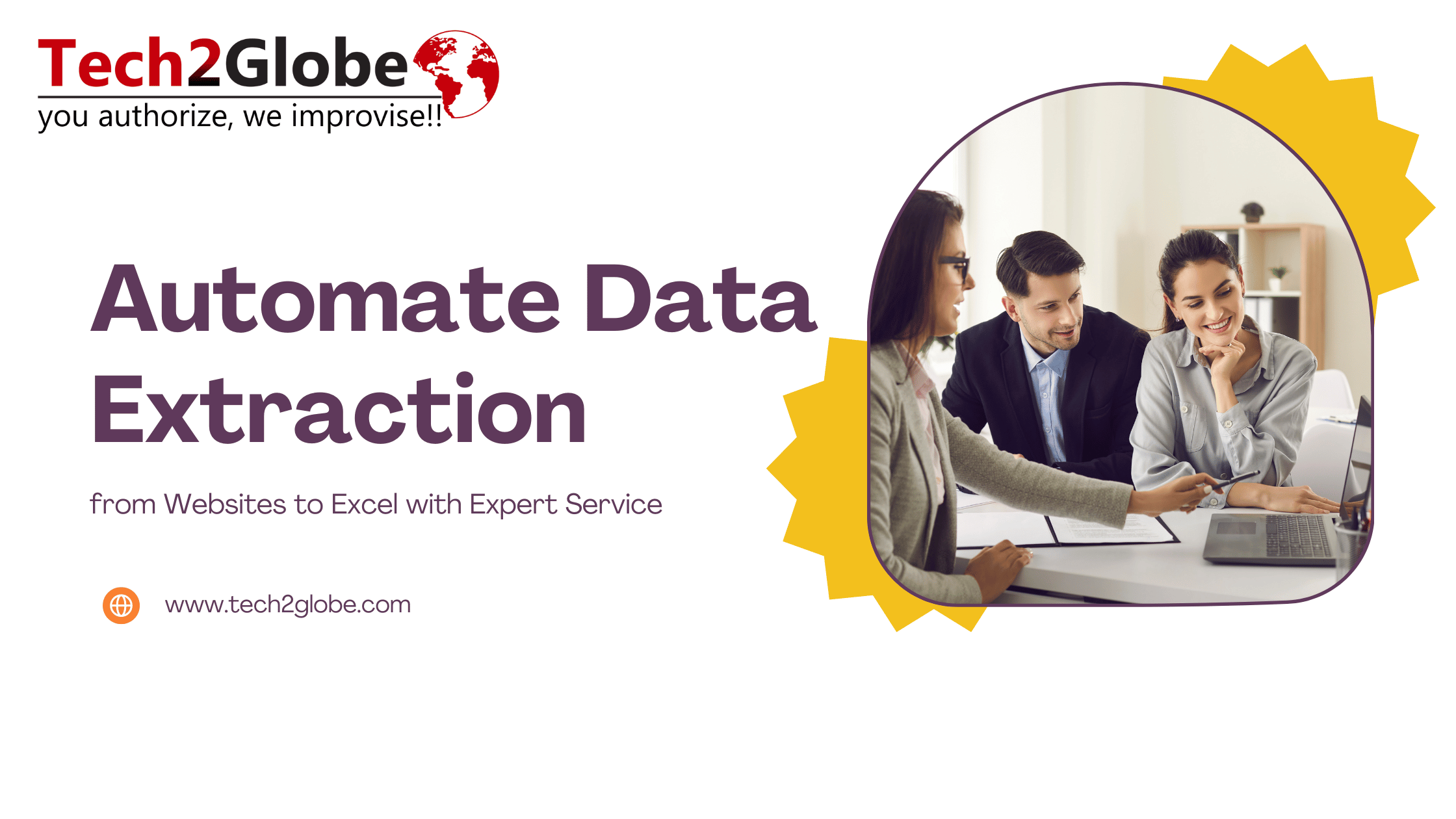 Tech2Globe
you authorize, we improvise!!

Automate Data Extraction

from Websites to Excel with Expert Service

www.tech2globe.com